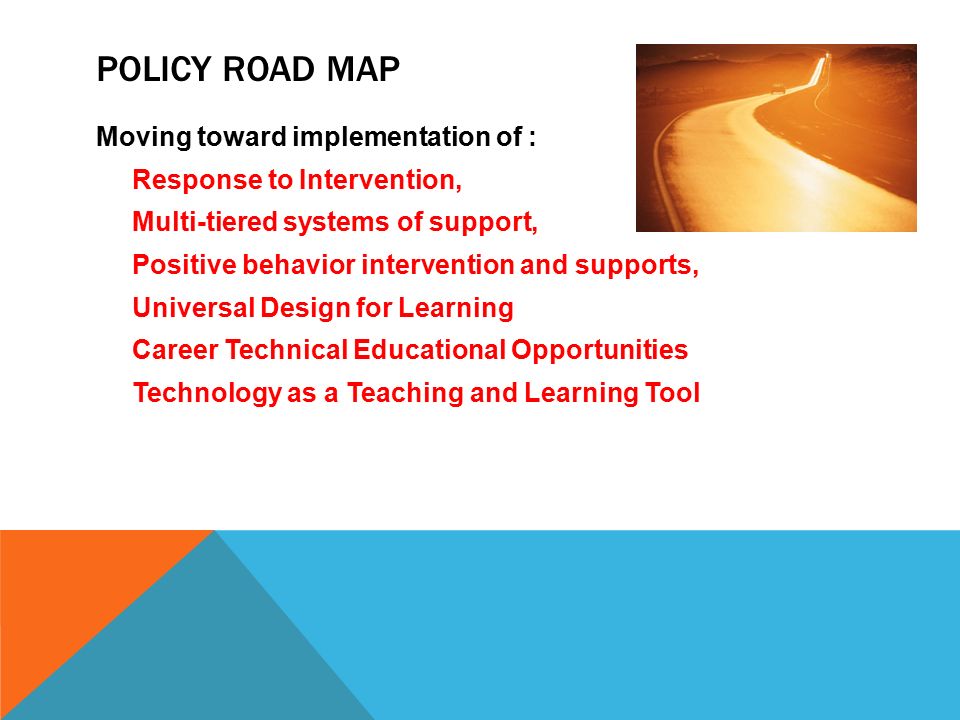 POLICY ROAD MAP

Moving toward implementation of :

Response to Intervention,

Multi-tiered systems of support,

Positive behavior intervention and supports,

Universal Design for Learning

Career Technical Educational Opportunities

Technology as a Teaching and Learning Tool